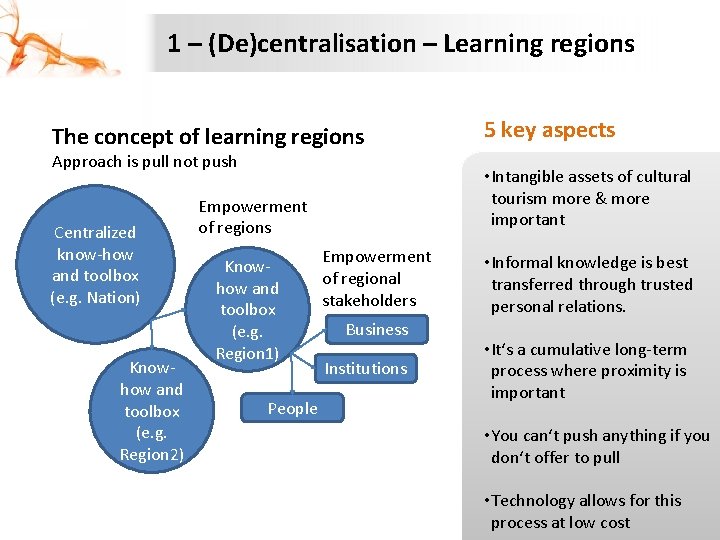 1 – (De)centralisation – Learning regions

The concept of learning regions
Approach is pull not push

Centralized know-how and toolbox (e.g. Nation)

Empowerment of regions

Know-how and toolbox (e.g. Region1)

Empowerment of regional stakeholders

Business

Institutions

People

Know-how and toolbox (e.g. Region2)

5 key aspects

• Intangible assets of cultural tourism more & more important

• Informal knowledge is best transferred through trusted personal relations.

• It's a cumulative long-term process where proximity is important

• You can't push anything if you don't offer to pull

• Technology allows for this process at low cost